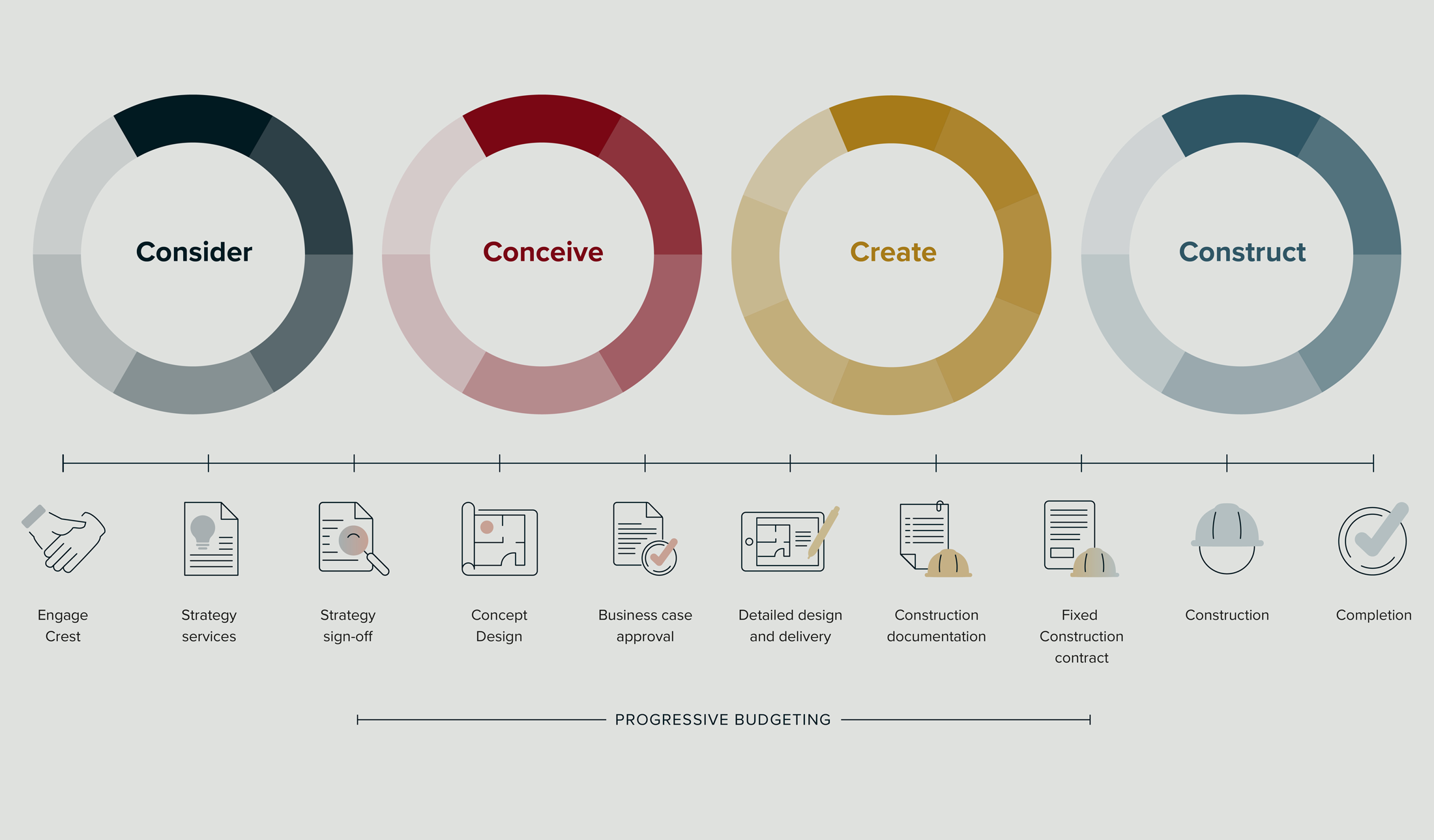 Consider

Conceive

Create

Construct

Engage Crest

Strategy services

Strategy sign-off

Concept Design

Business case approval

Detailed design and delivery

Construction documentation

Fixed Construction contract

Construction

Completion

PROGRESSIVE BUDGETING